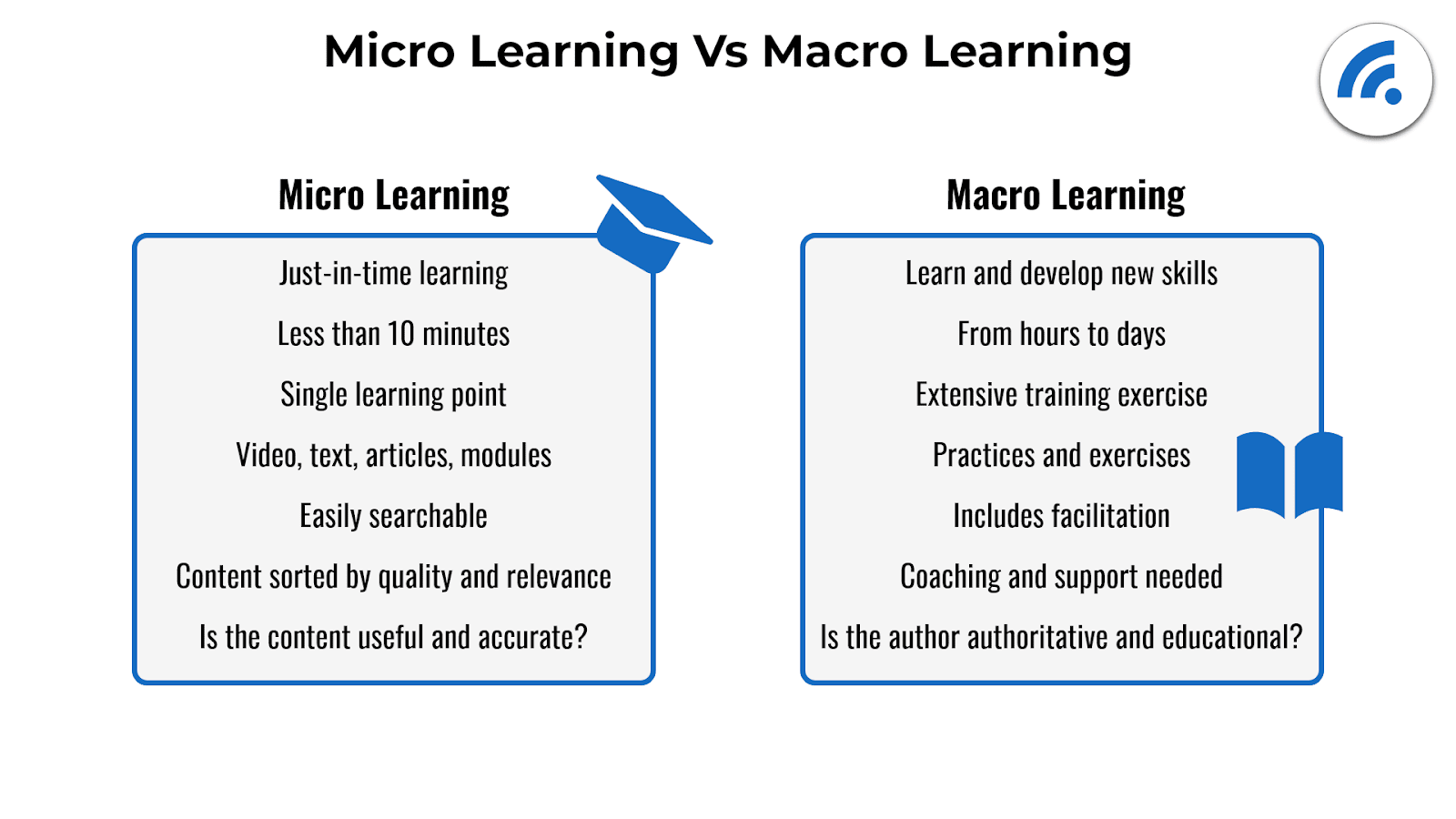 Micro Learning Vs Macro Learning

Micro Learning

Just-in-time learning

Less than 10 minutes

Single learning point

Video, text, articles, modules

Easily searchable

Content sorted by quality and relevance

Is the content useful and accurate?

Macro Learning

Learn and develop new skills

From hours to days

Extensive training exercise

Practices and exercises

Includes facilitation

Coaching and support needed

Is the author authoritative and educational?